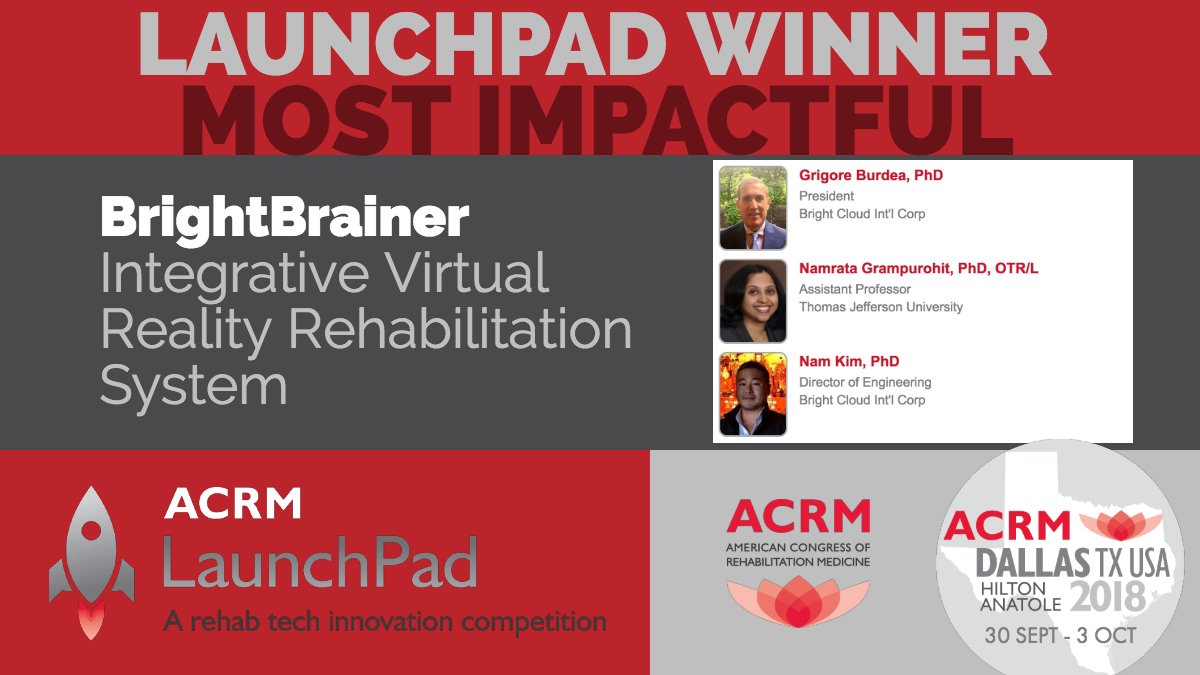 LAUNCHPAD WINNER
MOST IMPACTFUL

BrightBrainer
Integrative Virtual Reality Rehabilitation System

Grigore Burdea, PhD
President
Bright Cloud Int'l Corp

Namrata Grampurohit, PhD, OTR/L
Assistant Professor
Thomas Jefferson University

Nam Kim, PhD
Director of Engineering
Bright Cloud Int'l Corp

ACRM
LaunchPad
A rehab tech innovation competition

ACRM
AMERICAN CONGRESS OF REHABILITATION MEDICINE

ACRM
DALLAS TX USA
HILTON ANATOLE 2018
30 SEPT - 3 OCT